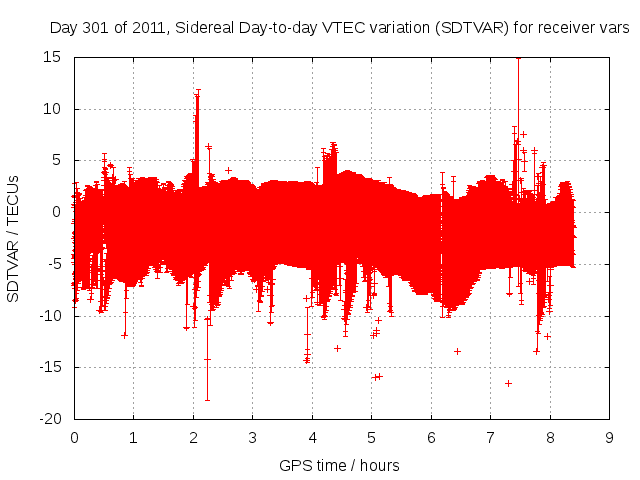 Day 301 of 2011, Sidereal Day-to-day VTEC variation (SDTVAR) for receiver vars

SDTVAR / TECUs

15
10
5
0
-5
-10
-15
-20

0 1 2 3 4 5 6 7 8 9

GPS time / hours